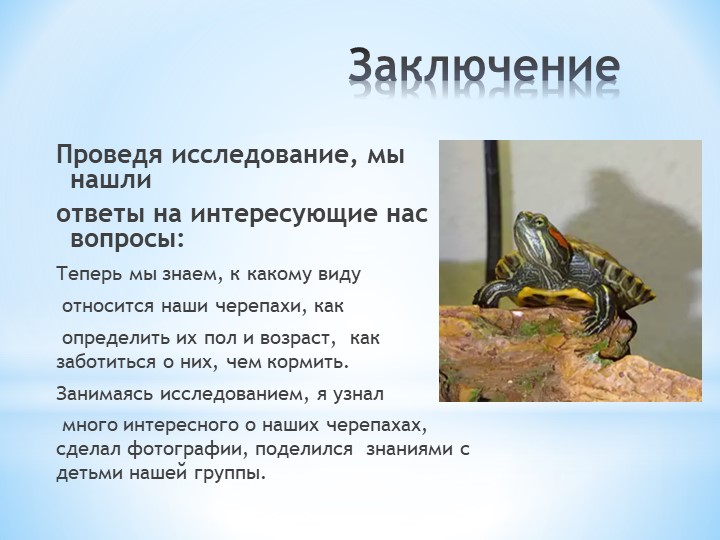 Заключение

Проведя исследование, мы нашли

ответы на интересующие нас вопросы:

Теперь мы знаем, к какому виду

относится наши черепахи, как

определить их пол и возраст, как заботиться о них, чем кормить.

Занимаясь исследованием, я узнал

много интересного о наших черепахах, сделал фотографии, поделился знаниями с детьми нашей группы.